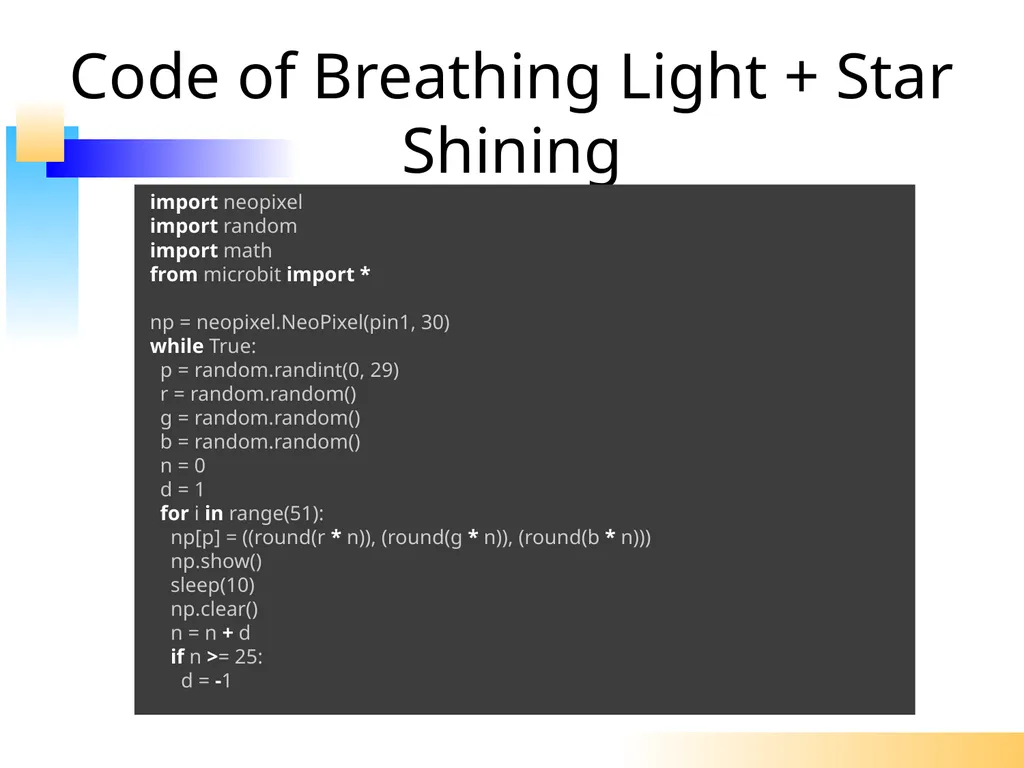 Code of Breathing Light + Star Shining

import neopixel
import random
import math
from microbit import *

np = neopixel.NeoPixel(pin1, 30)
while True:
  p = random.randint(0, 29)
  r = random.random()
  g = random.random()
  b = random.random()
  n = 0
  d = 1
  for i in range(51):
    np[p] = ((round(r * n)), (round(g * n)), (round(b * n)))
    np.show()
    sleep(10)
    np.clear()
    n = n + d
    if n >= 25:
      d = -1